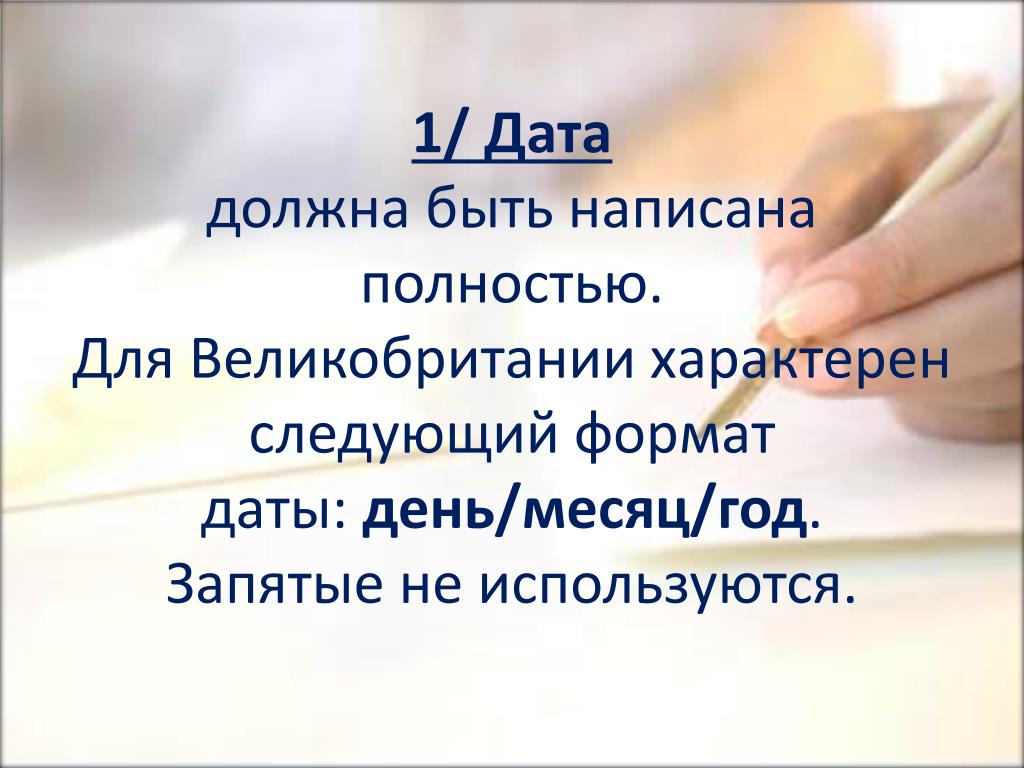 1/ Дата
должна быть написана полностью.
Для Великобритании характерен следующий формат даты: день/месяц/год.
Запятые не используются.